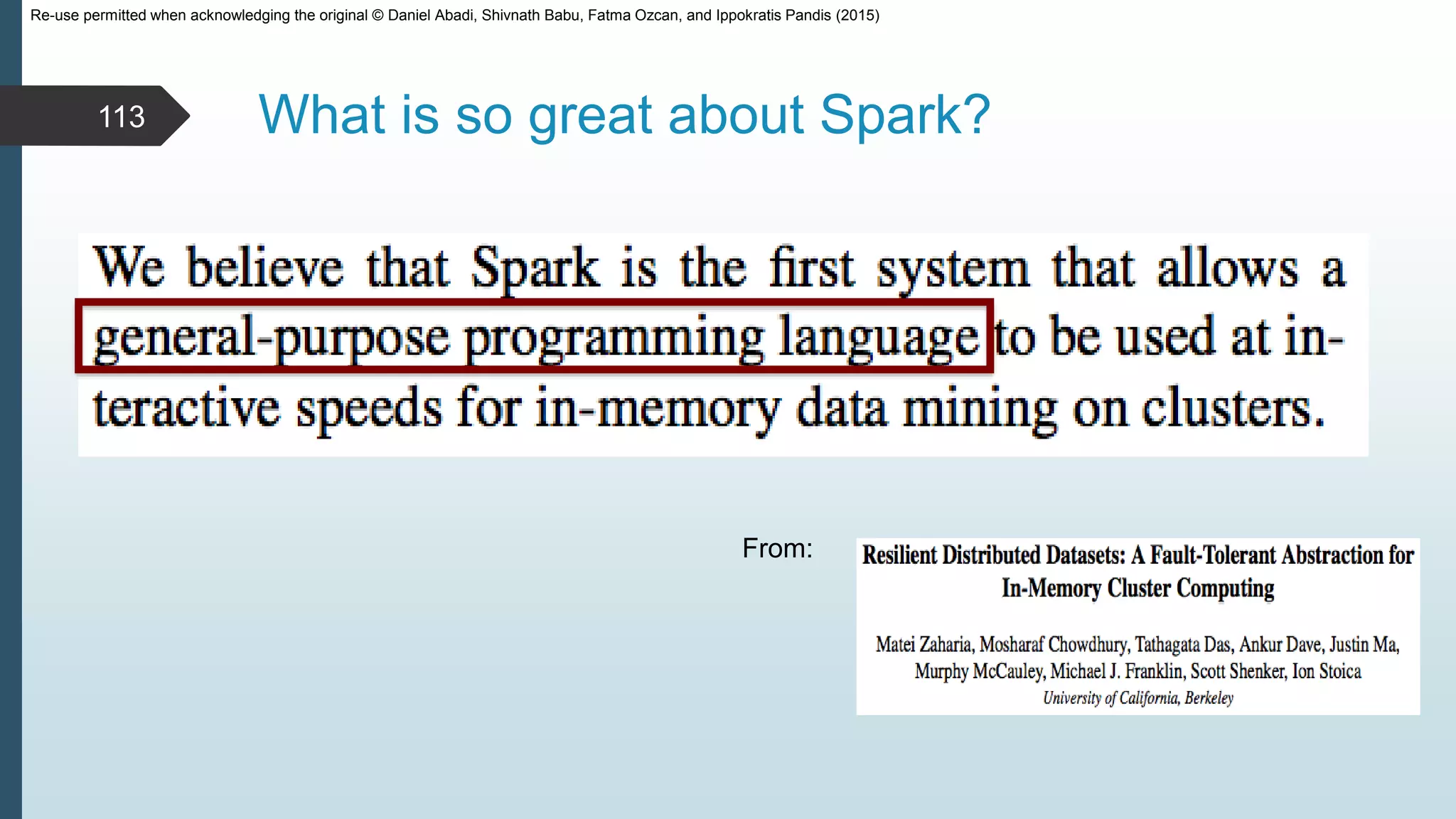 Re-use permitted when acknowledging the original © Daniel Abadi, Shivnath Babu, Fatma Ozcan, and Ippokratis Pandis (2015)

113

What is so great about Spark?

We believe that Spark is the first system that allows a general-purpose programming language to be used at interactive speeds for in-memory data mining on clusters.

From:

Resilient Distributed Datasets: A Fault-Tolerant Abstraction for In-Memory Cluster Computing

Matei Zaharia, Mosharaf Chowdhury, Tathagata Das, Ankur Dave, Justin Ma, Murphy McCauley, Michael J. Franklin, Scott Shenker, Ion Stoica
University of California, Berkeley